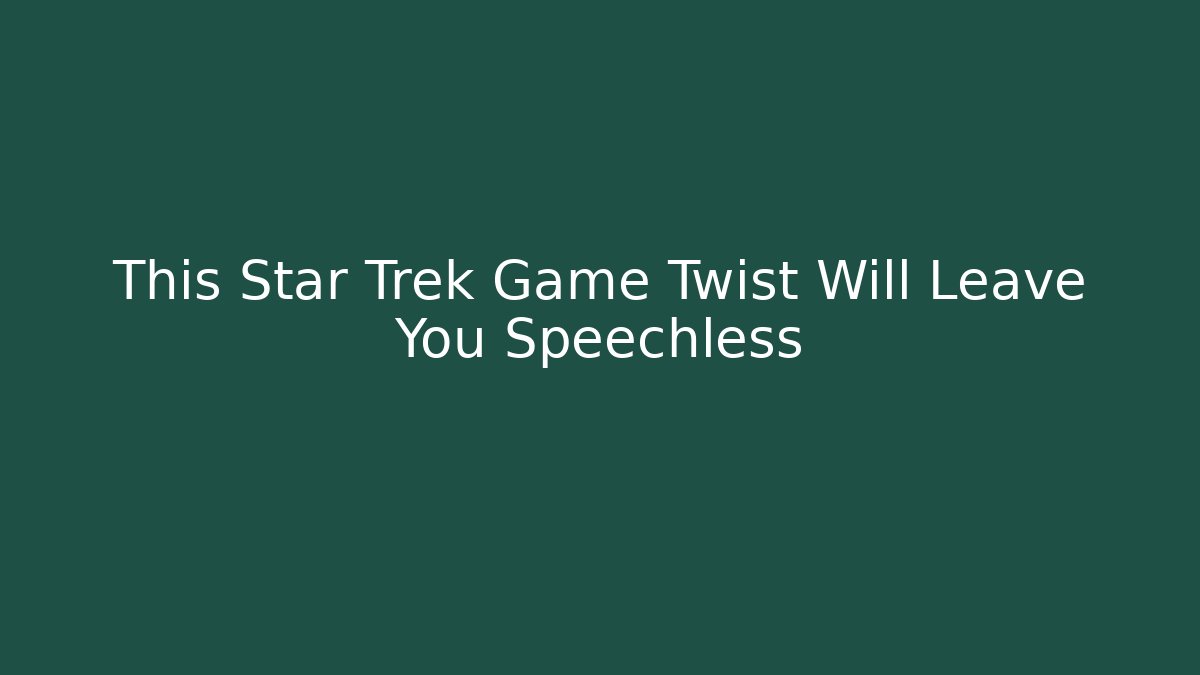 This Star Trek Game Twist Will Leave You Speechless